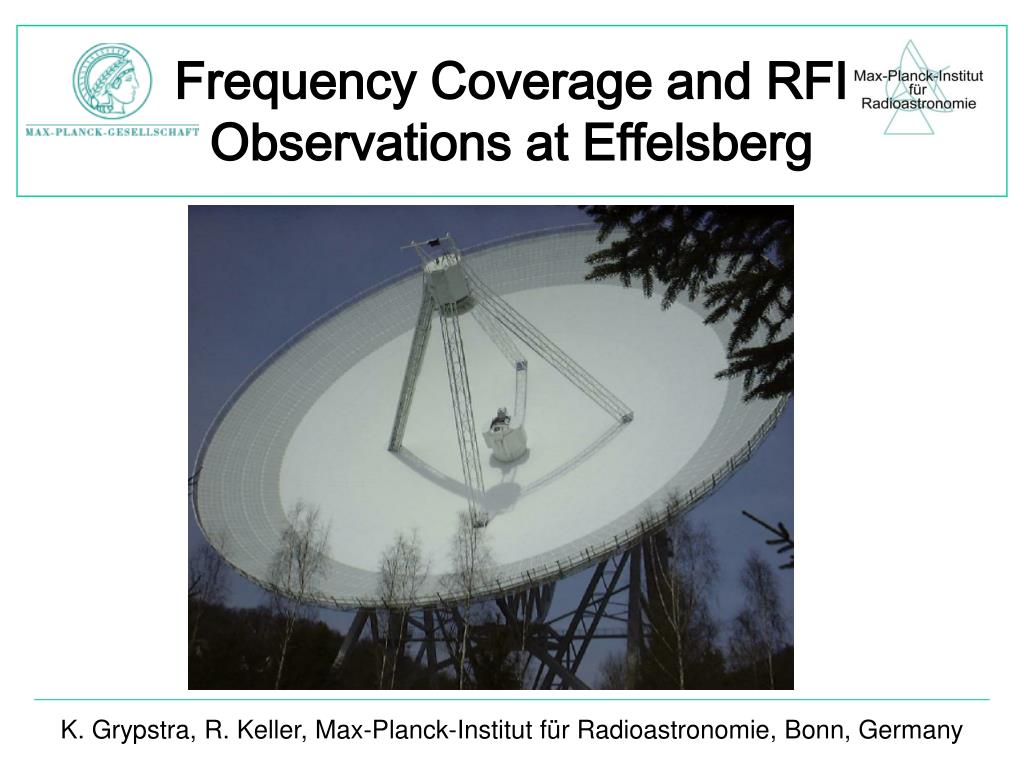 MAX-PLANCK-GESELLSCHAFT

Frequency Coverage and RFI Observations at Effelsberg

Max-Planck-Institut für Radioastronomie

K. Grypstra, R. Keller, Max-Planck-Institut für Radioastronomie, Bonn, Germany